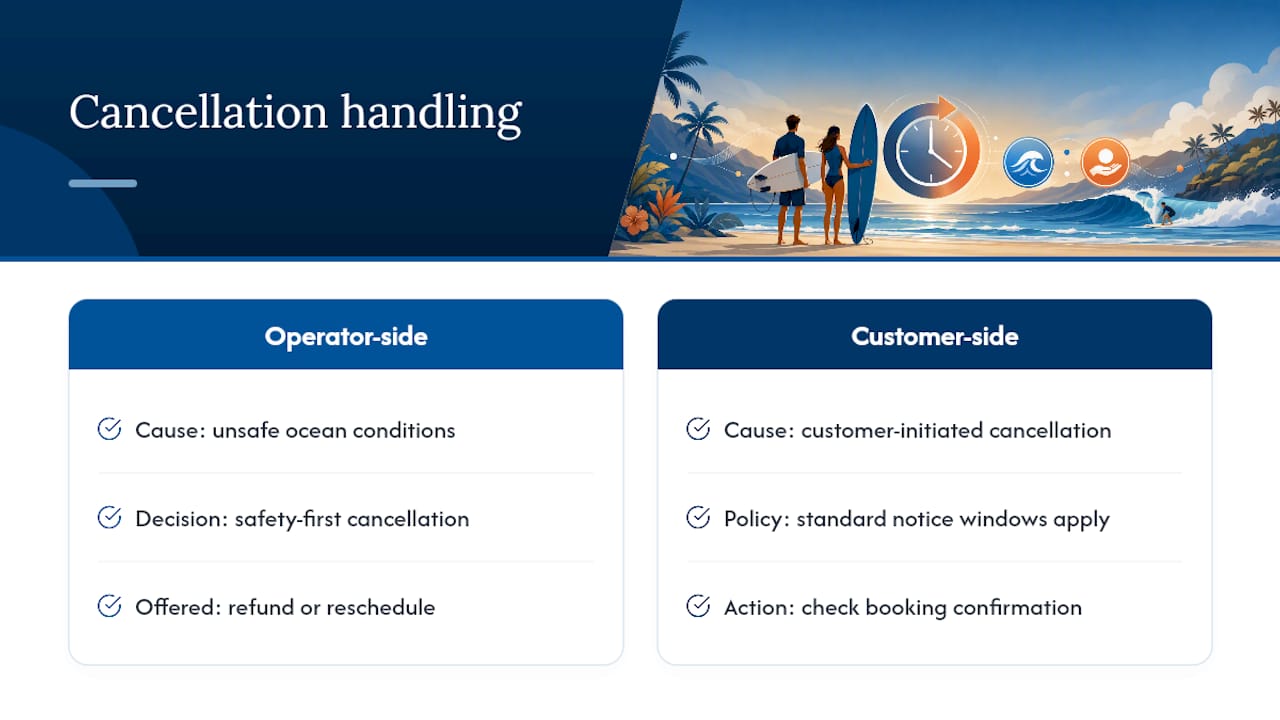 Cancellation handling

Operator-side

Cause: unsafe ocean conditions

Decision: safety-first cancellation

Offered: refund or reschedule

Customer-side

Cause: customer-initiated cancellation

Policy: standard notice windows apply

Action: check booking confirmation